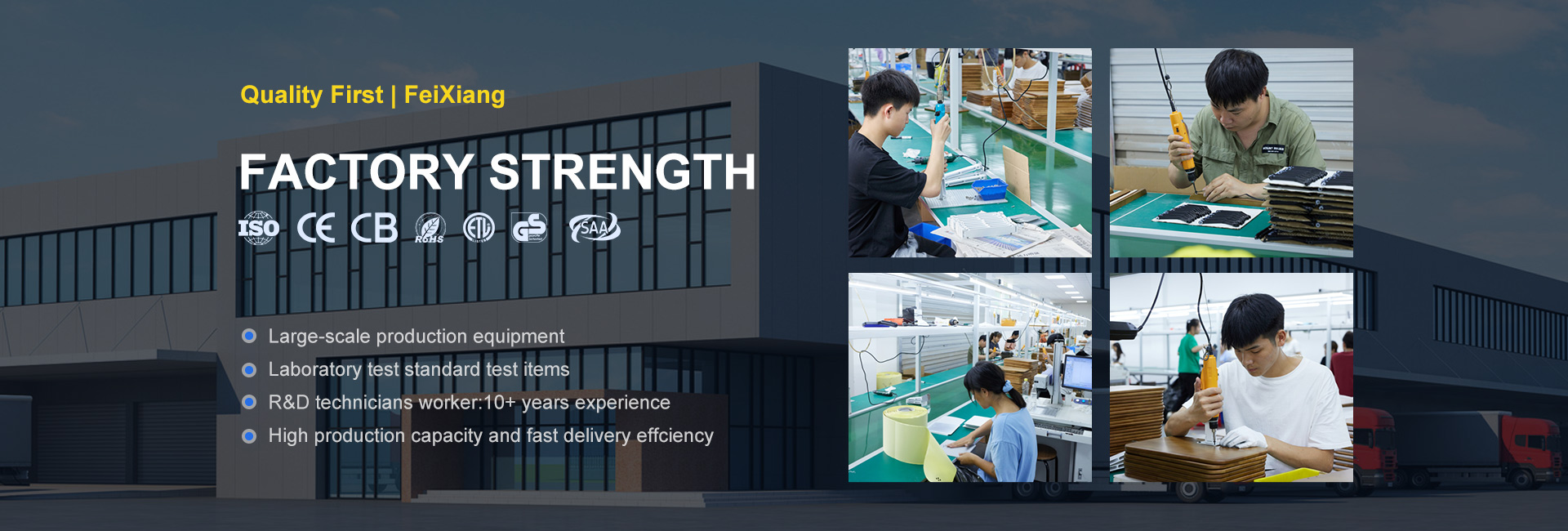 Quality First | FeiXiang

FACTORY STRENGTH

ISO CE CB RoHS ETL GS SAA

Large-scale production equipment

Laboratory test standard test items

R&D technicians worker:10+ years experience

High production capacity and fast delivery effciency